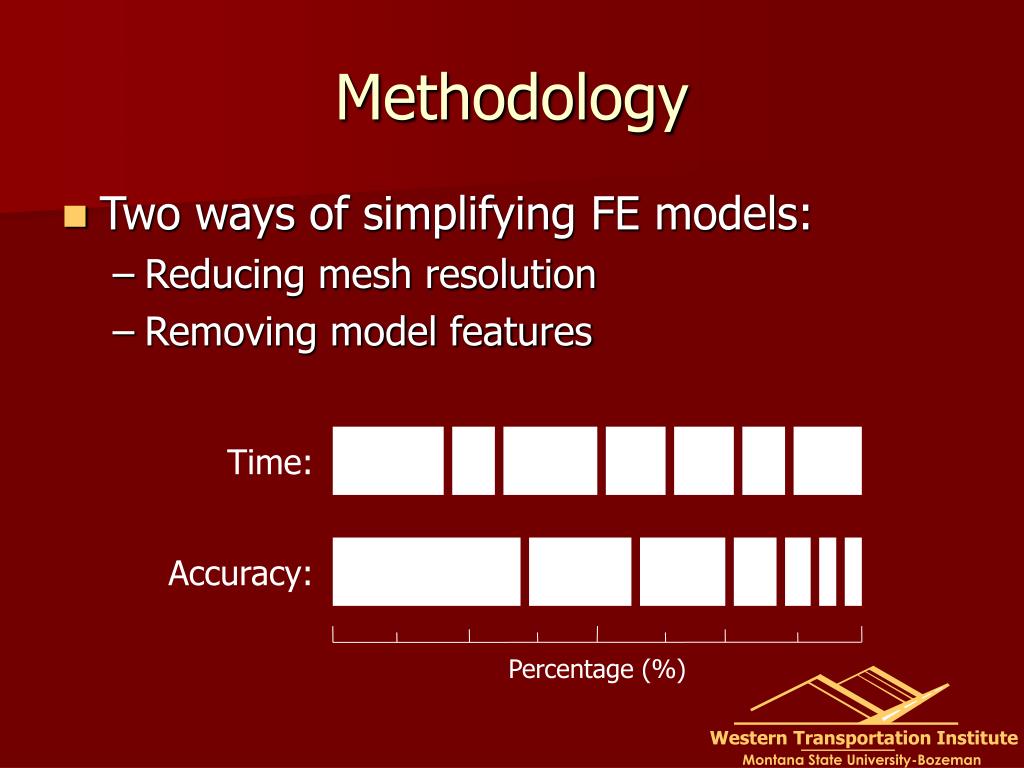 Methodology

Two ways of simplifying FE models:
– Reducing mesh resolution
– Removing model features

Time:

Accuracy:

Percentage (%)

Western Transportation Institute
Montana State University-Bozeman